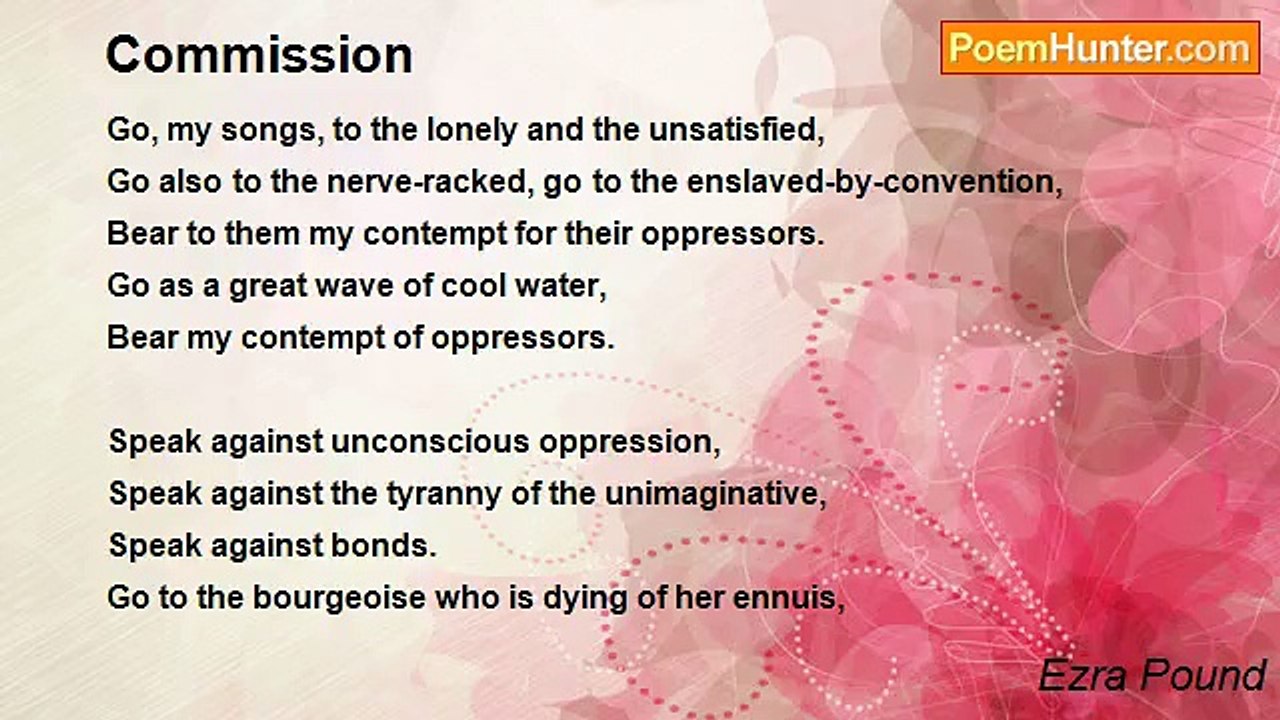 Commission

PoemHunter.com

Go, my songs, to the lonely and the unsatisfied,
Go also to the nerve-racked, go to the enslaved-by-convention,
Bear to them my contempt for their oppressors.
Go as a great wave of cool water,
Bear my contempt of oppressors.

Speak against unconscious oppression,
Speak against the tyranny of the unimaginative,
Speak against bonds.
Go to the bourgeoise who is dying of her ennuis,

Ezra Pound